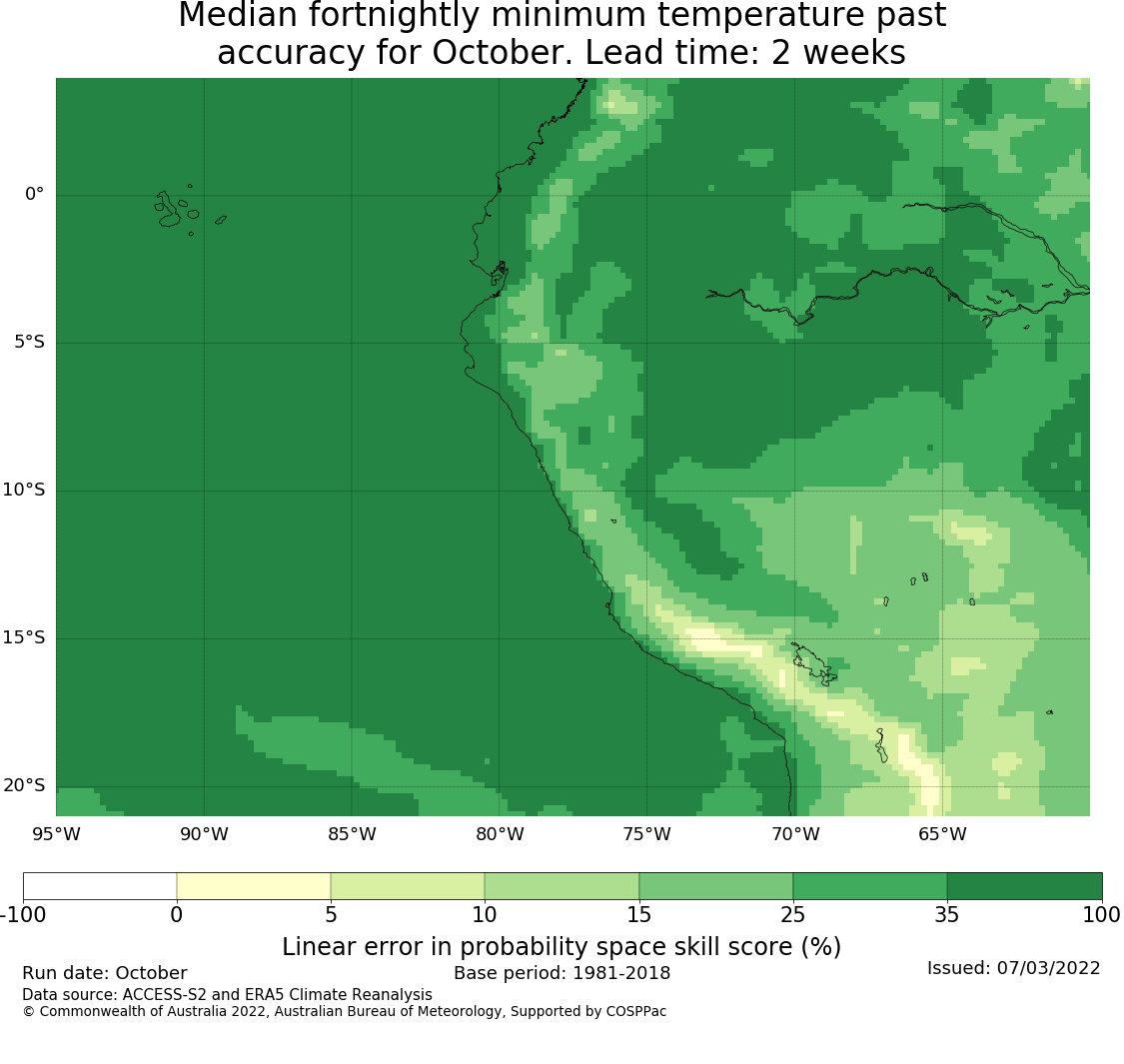 Median fortnightly minimum temperature past accuracy for October. Lead time: 2 weeks

0°
5°S
10°S
15°S
20°S
95°W
90°W
85°W
80°W
75°W
70°W
65°W

-100
0
5
10
15
25
35
100

Linear error in probability space skill score (%)

Run date: October
Base period: 1981-2018
Issued: 07/03/2022
Data source: ACCESS-S2 and ERA5 Climate Reanalysis
© Commonwealth of Australia 2022, Australian Bureau of Meteorology, Supported by COSPPac